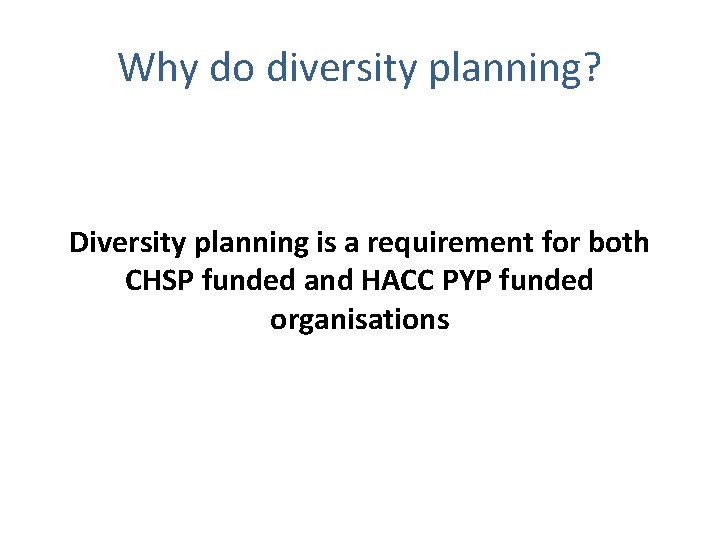 Why do diversity planning?

Diversity planning is a requirement for both CHSP funded and HACC PYP funded organisations